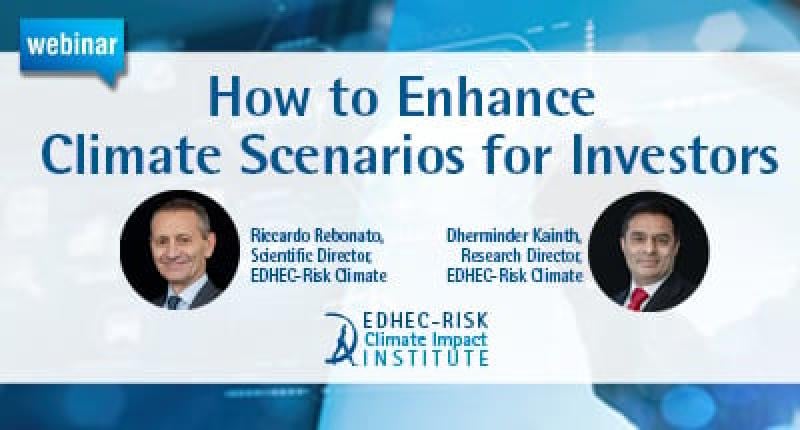 webinar

How to Enhance Climate Scenarios for Investors

Riccardo Rebonato, Scientific Director, EDHEC-Risk Climate

Dherminder Kainth, Research Director, EDHEC-Risk Climate

EDHEC-RISK
Climate Impact
INSTITUTE